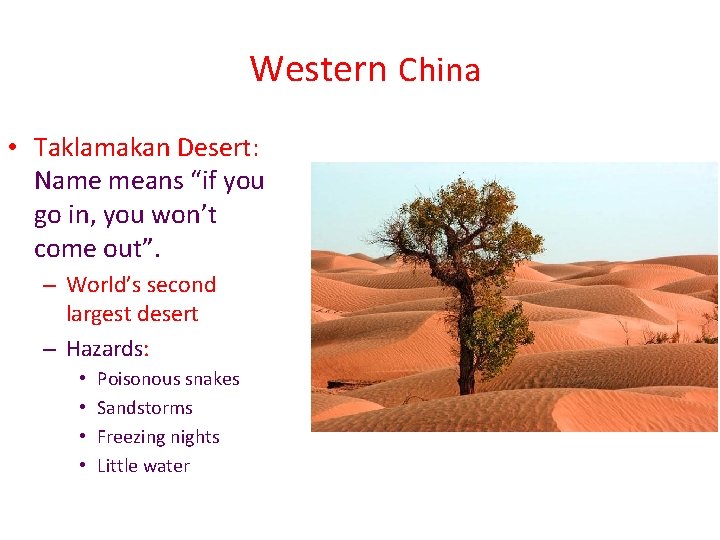 Western China

• Taklamakan Desert: Name means “if you go in, you won’t come out”.
 – World’s second largest desert
 – Hazards:
  • Poisonous snakes
  • Sandstorms
  • Freezing nights
  • Little water